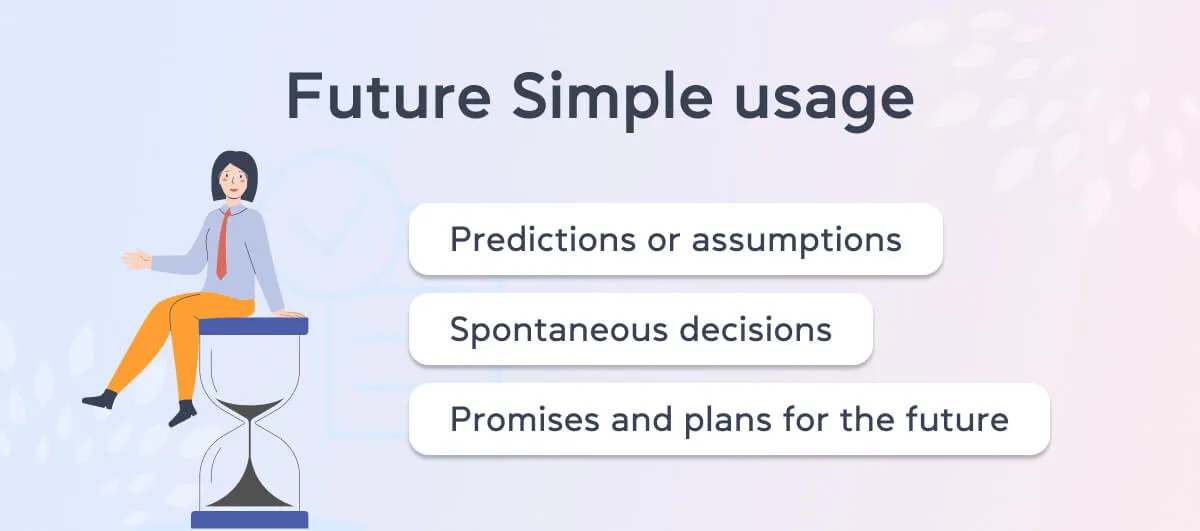 Future Simple usage

Predictions or assumptions

Spontaneous decisions

Promises and plans for the future